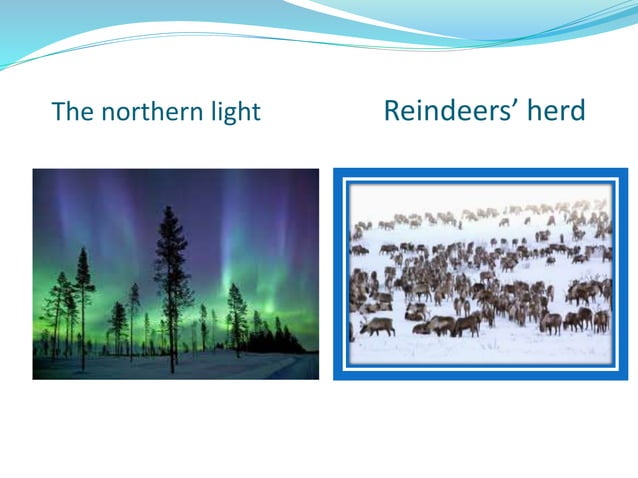 The northern light

Reindeers’ herd